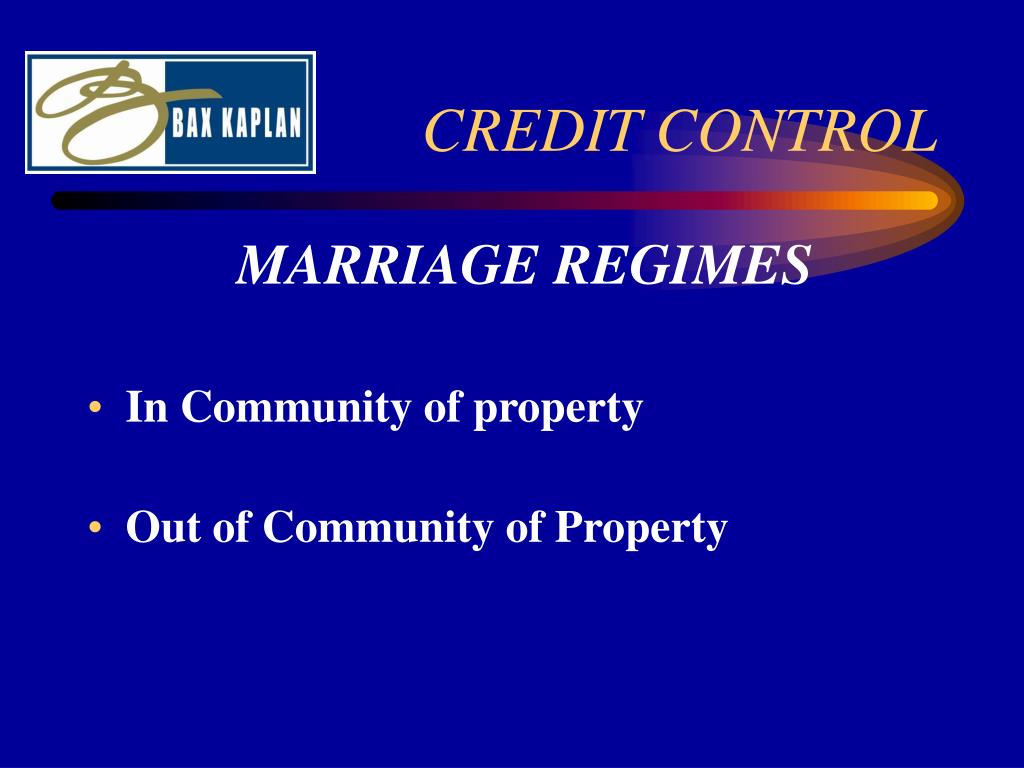 BAX KAPLAN

CREDIT CONTROL

MARRIAGE REGIMES

• In Community of property

• Out of Community of Property